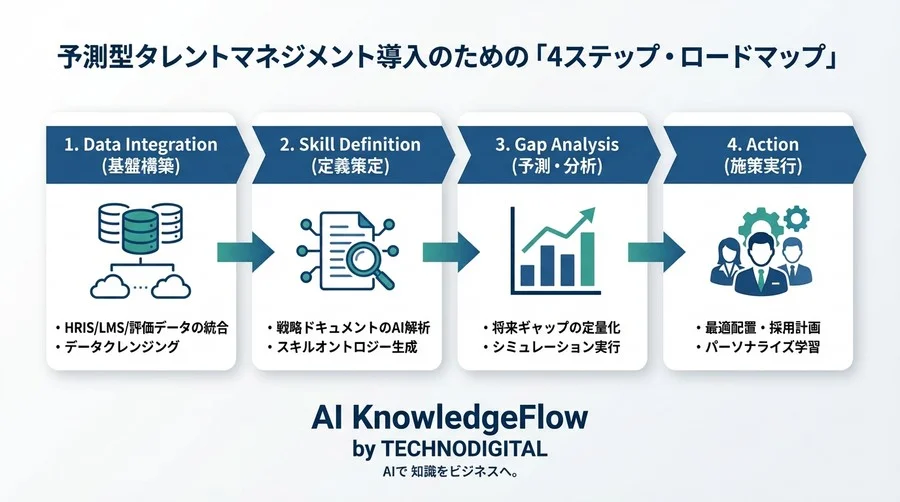 予測型タレントマネジメント導入のための「4ステップ・ロードマップ」

1. Data Integration
(基盤構築)

・HRIS/LMS/評価データの統合
・データクレンジング

2. Skill Definition
(定義策定)

・戦略ドキュメントのAI解析
・スキルオントロジー生成

3. Gap Analysis
(予測・分析)

・将来ギャップの定量化
・シミュレーション実行

4. Action
(施策実行)

・最適配置・採用計画
・パーソナライズ学習

AI KnowledgeFlow
by TECHNODIGITAL
AIで 知識をビジネスへ。